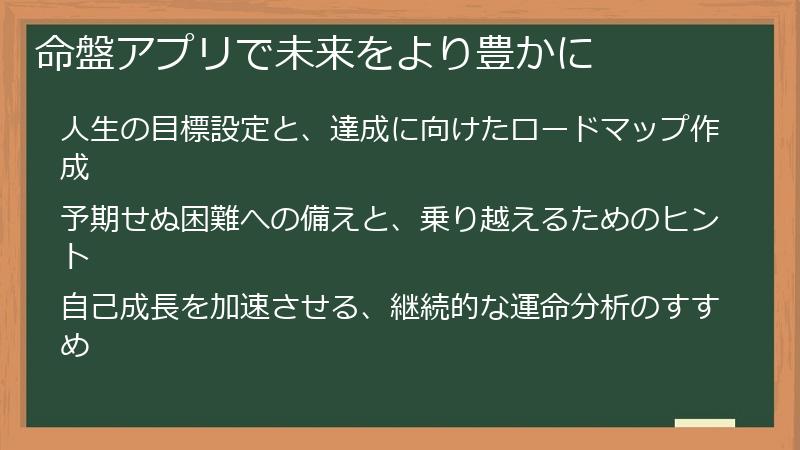 命盤アプリで未来をより豊かに

人生の目標設定と、達成に向けたロードマップ作成

予期せぬ困難への備えと、乗り越えるためのヒント

自己成長を加速させる、継続的な運命分析のすすめ